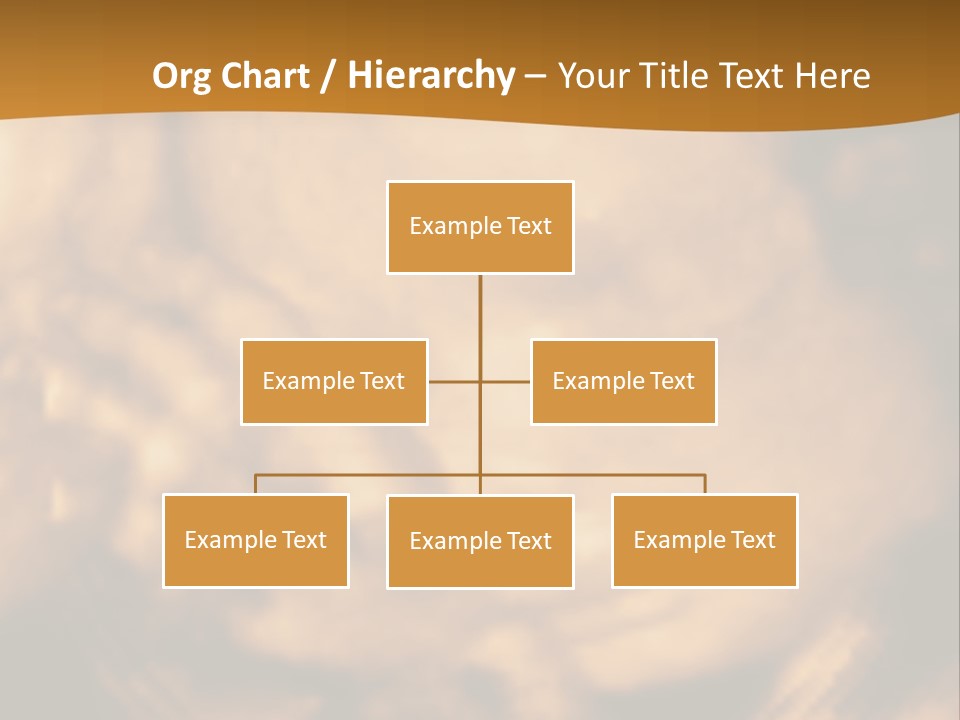 Org Chart / Hierarchy – Your Title Text Here

Example Text

Example Text

Example Text

Example Text

Example Text

Example Text